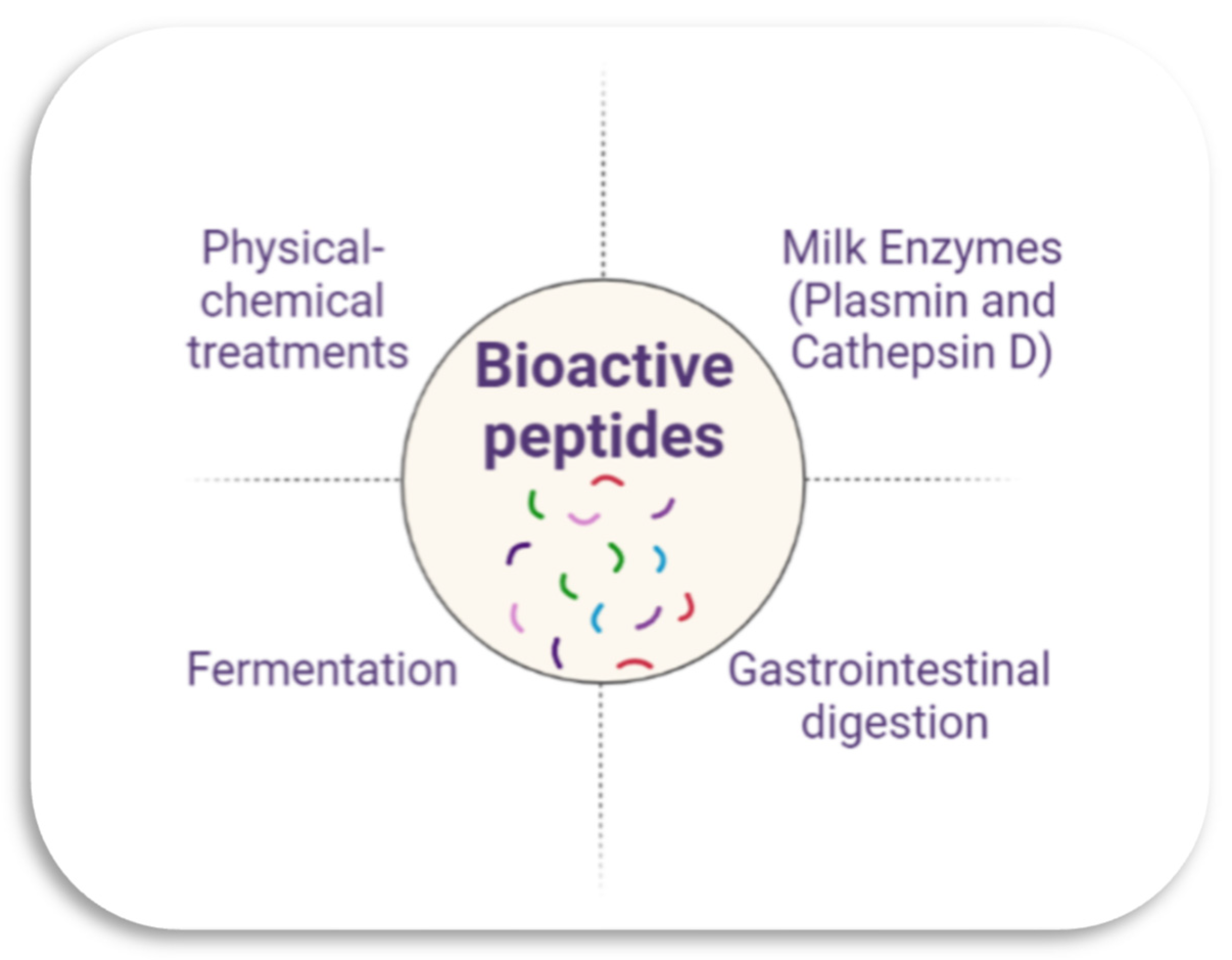 Physical-chemical treatments

Milk Enzymes (Plasmin and Cathepsin D)

Bioactive peptides

Fermentation

Gastrointestinal digestion